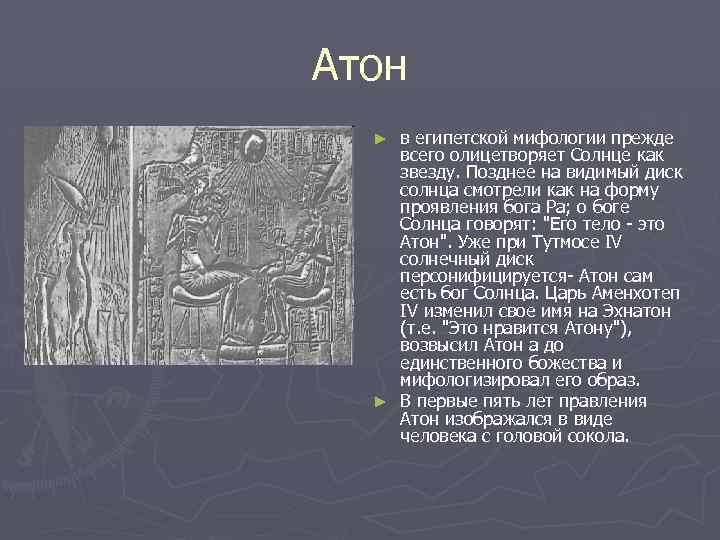 Атон

► в египетской мифологии прежде всего олицетворяет Солнце как звезду. Позднее на видимый диск солнца смотрели как на форму проявления бога Ра; о боге Солнца говорят: "Его тело - это Атон". Уже при Тутмосе IV солнечный диск персонифицируется- Атон сам есть бог Солнца. Царь Аменхотеп IV изменил свое имя на Эхнатон (т.е. "Это нравится Атону"), возвысил Атон а до единственного божества и мифологизировал его образ.

► В первые пять лет правления Атон изображался в виде человека с головой сокола.